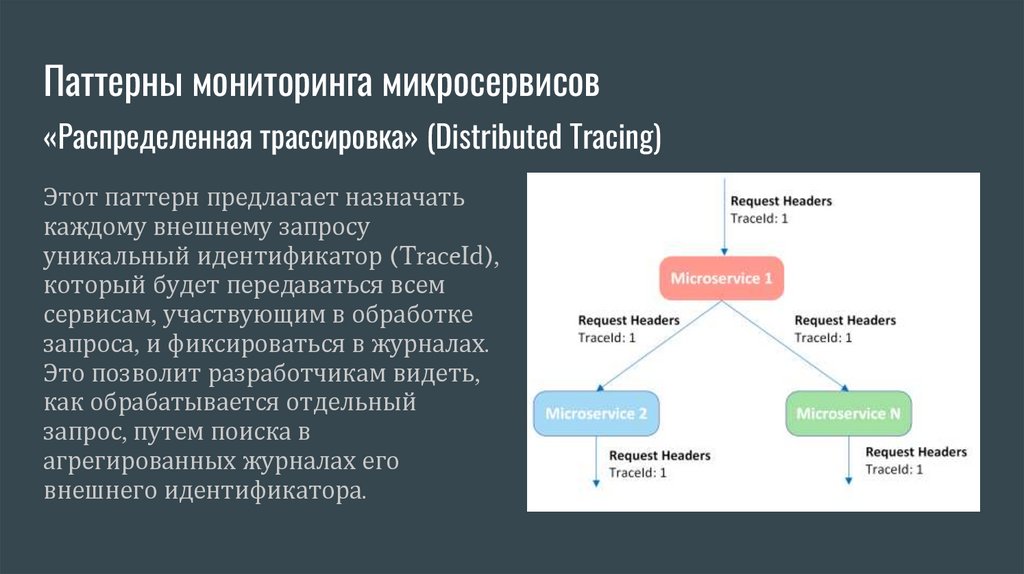 Паттерны мониторинга микросервисов

«Распределенная трассировка» (Distributed Tracing)

Этот паттерн предлагает назначать каждому внешнему запросу уникальный идентификатор (TraceId), который будет передаваться всем сервисам, участвующим в обработке запроса, и фиксироваться в журналах. Это позволит разработчикам видеть, как обрабатывается отдельный запрос, путем поиска в агрегированных журналах его внешнего идентификатора.

Request Headers
TraceId: 1

Microservice 1

Request Headers
TraceId: 1

Request Headers
TraceId: 1

Microservice 2

Microservice N

Request Headers
TraceId: 1

Request Headers
TraceId: 1